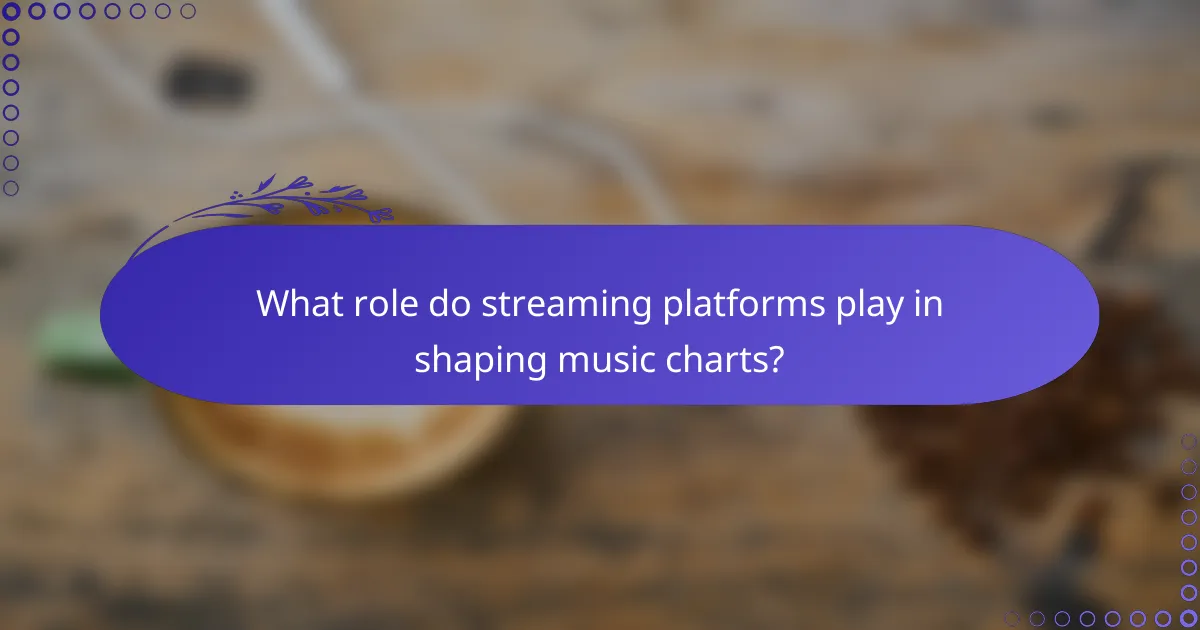 What role do streaming platforms play in shaping music charts?